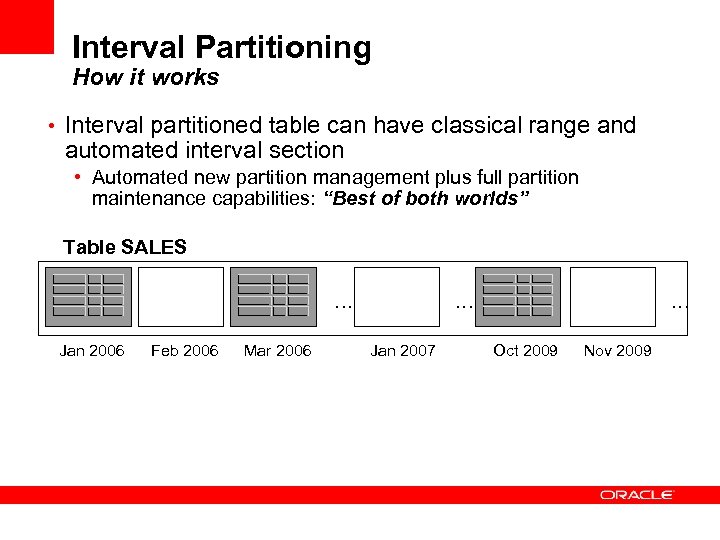 Interval Partitioning
How it works

• Interval partitioned table can have classical range and automated interval section
  • Automated new partition management plus full partition maintenance capabilities: "Best of both worlds"

Table SALES

... ... ...

Jan 2006 Feb 2006 Mar 2006 Jan 2007 Oct 2009 Nov 2009

ORACLE